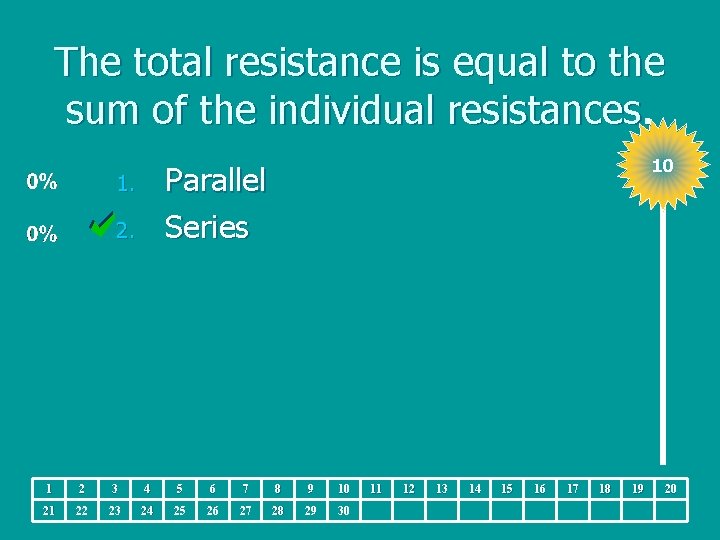 The total resistance is equal to the sum of the individual resistances.

10

0% 1. Parallel

0% 2. Series

| 1 | 2 | 3 | 4 | 5 | 6 | 7 | 8 | 9 | 10 | 11 | 12 | 13 | 14 | 15 | 16 | 17 | 18 | 19 | 20 |
|---|---|---|---|---|---|---|---|---|---|---|---|---|---|---|---|---|---|---|---|
| 21 | 22 | 23 | 24 | 25 | 26 | 27 | 28 | 29 | 30 | | | | | | | | | | |